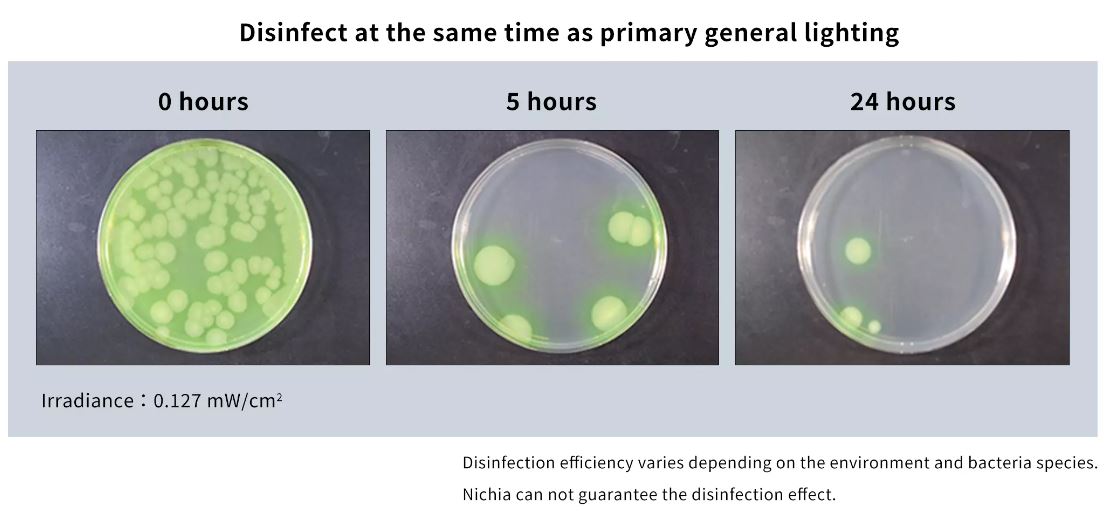 Disinfect at the same time as primary general lighting

0 hours

5 hours

24 hours

Irradiance：0.127 mW/cm$^2$

Disinfection efficiency varies depending on the environment and bacteria species.

Nichia can not guarantee the disinfection effect.